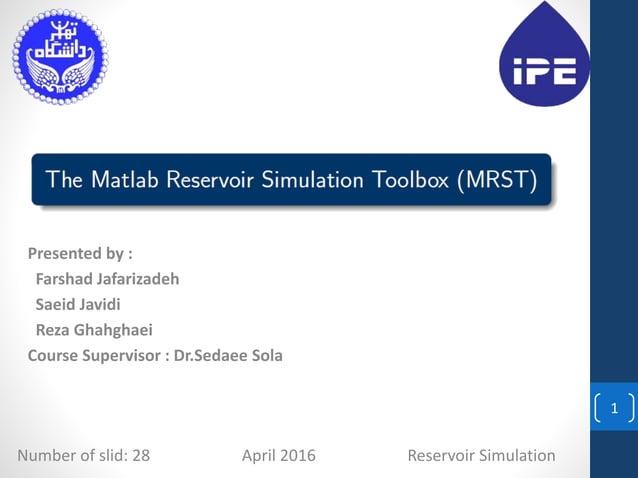 دانشگاه تهران

iPE

The Matlab Reservoir Simulation Toolbox (MRST)

Presented by :
Farshad Jafarizadeh
Saeid Javidi
Reza Ghahghaei
Course Supervisor : Dr.Sedaee Sola

1

Number of slid: 28

April 2016

Reservoir Simulation